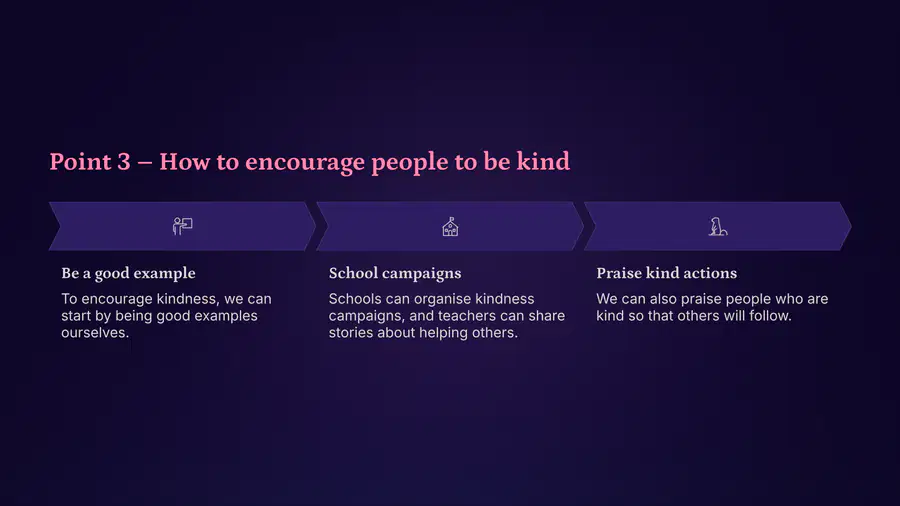 Point 3 – How to encourage people to be kind

Be a good example

To encourage kindness, we can start by being good examples ourselves.

School campaigns

Schools can organise kindness campaigns, and teachers can share stories about helping others.

Praise kind actions

We can also praise people who are kind so that others will follow.